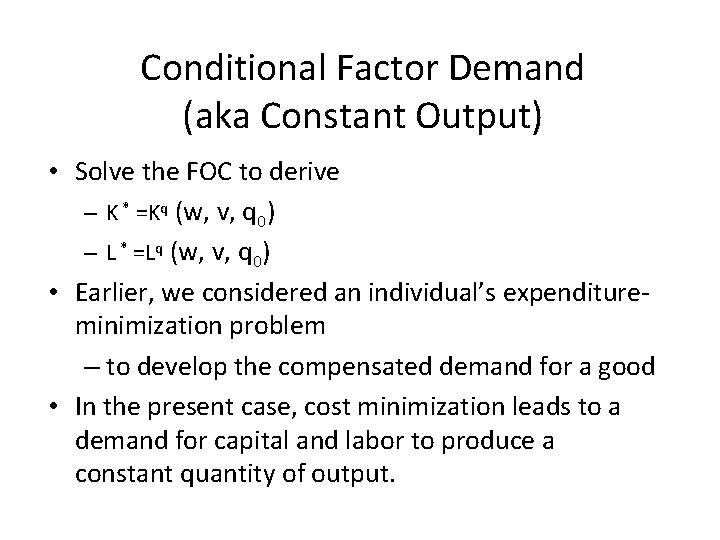 Conditional Factor Demand
(aka Constant Output)

• Solve the FOC to derive
– $K^* = K^q (w, v, q_0)$
– $L^* = L^q (w, v, q_0)$
• Earlier, we considered an individual's expenditure-minimization problem
– to develop the compensated demand for a good
• In the present case, cost minimization leads to a demand for capital and labor to produce a constant quantity of output.